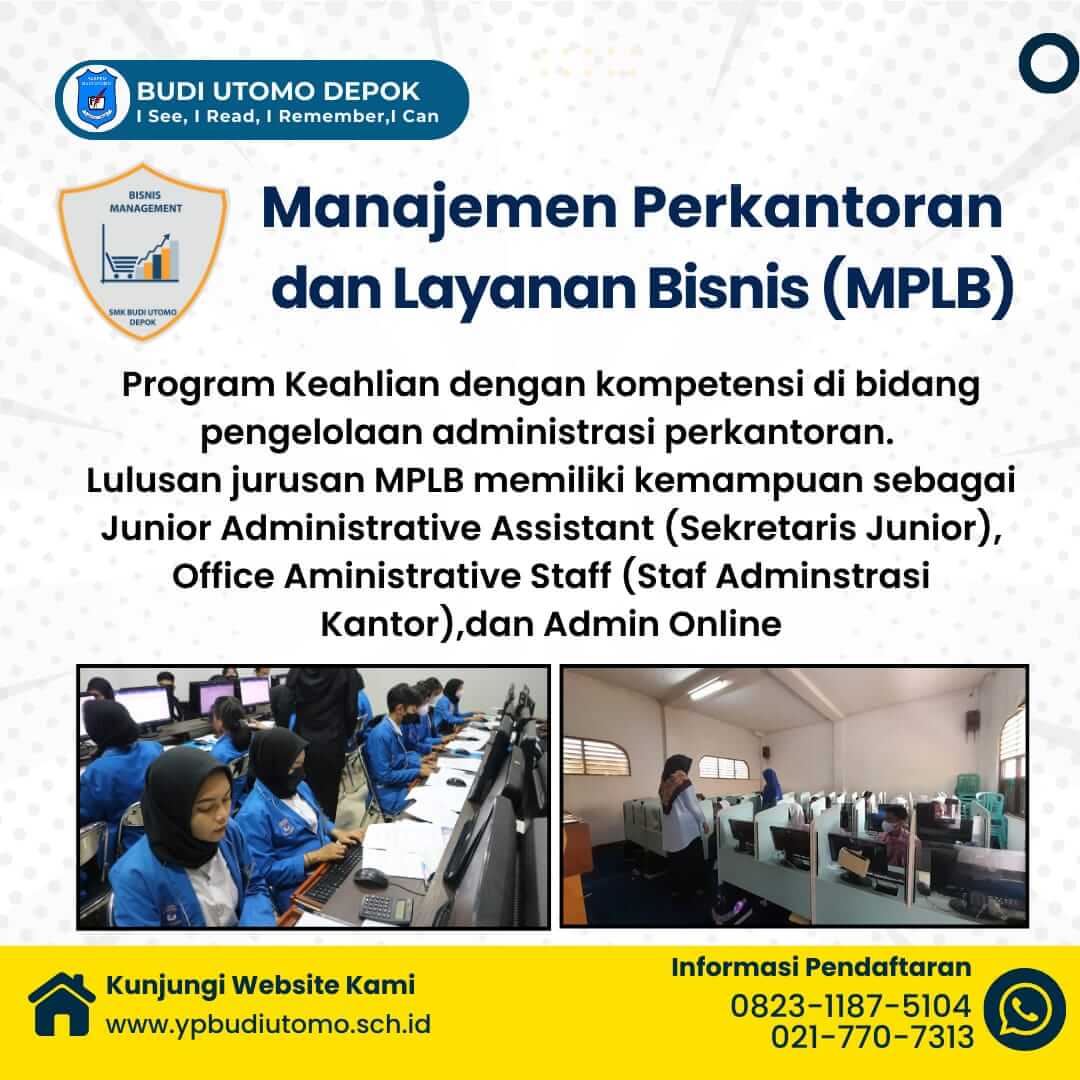 BUDI UTOMO DEPOK
I See, I Read, I Remember,I Can

BISNIS MANAGEMENT
SMK BUDI UTOMO DEPOK

Manajemen Perkantoran dan Layanan Bisnis (MPLB)

Program Keahlian dengan kompetensi di bidang pengelolaan administrasi perkantoran.
Lulusan jurusan MPLB memiliki kemampuan sebagai Junior Administrative Assistant (Sekretaris Junior), Office Aministrative Staff (Staf Adminstrasi Kantor),dan Admin Online

Kunjungi Website Kami
www.ypbudiutomo.sch.id

Informasi Pendaftaran
0823-1187-5104
021-770-7313